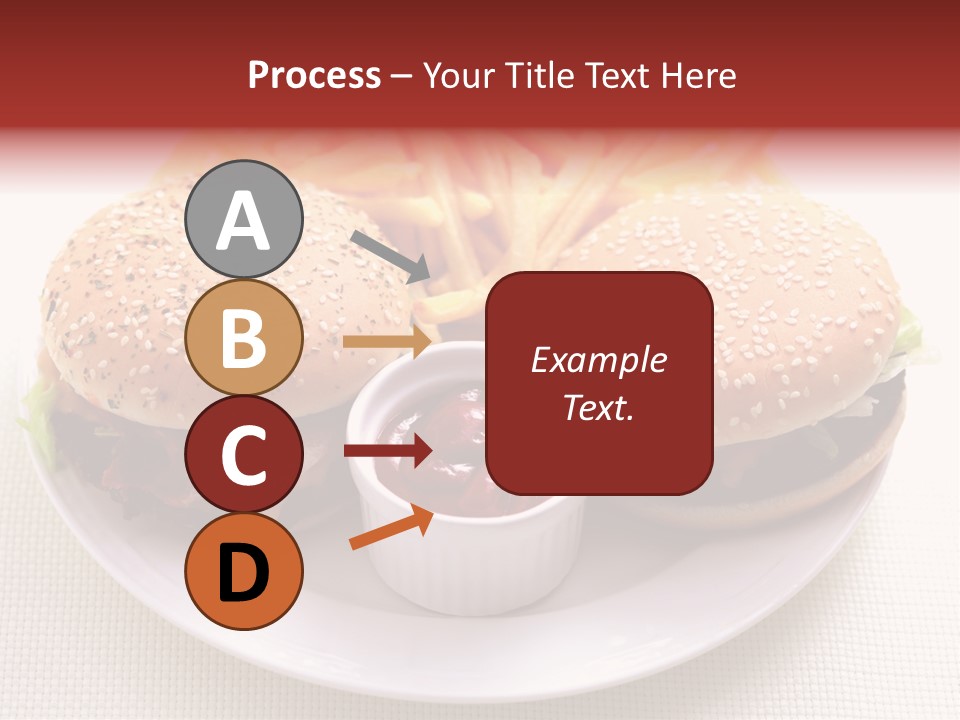 Process – Your Title Text Here

A

B

C

D

Example Text.